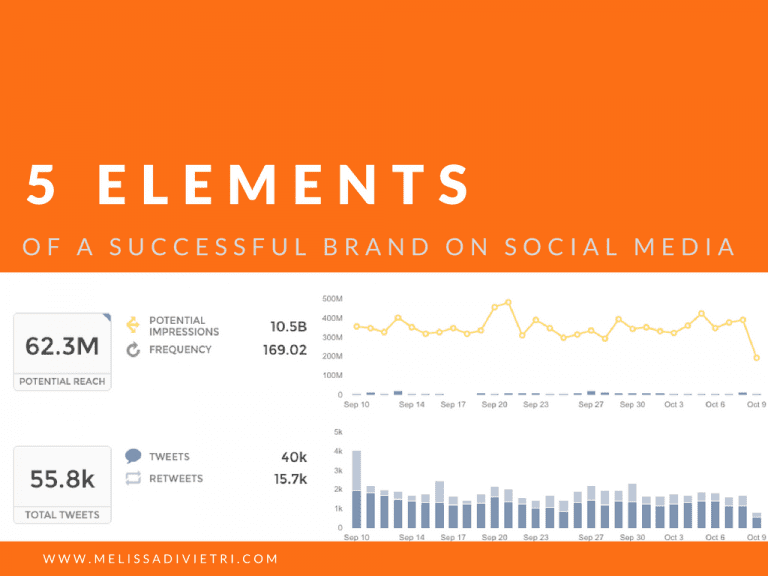 5 ELEMENTS

OF A SUCCESSFUL BRAND ON SOCIAL MEDIA

62.3M
POTENTIAL REACH

POTENTIAL IMPRESSIONS 10.5B
FREQUENCY 169.02

500M
400M
300M
200M
100M
0
Sep 10 Sep 14 Sep 17 Sep 20 Sep 23 Sep 27 Sep 30 Oct 3 Oct 6 Oct 9

55.8k
TOTAL TWEETS

TWEETS 40k
RETWEETS 15.7k

5k
4k
3k
2k
1k
0
Sep 10 Sep 14 Sep 17 Sep 20 Sep 23 Sep 27 Sep 30 Oct 3 Oct 6 Oct 9

WWW.MELISSADIVIETRI.COM